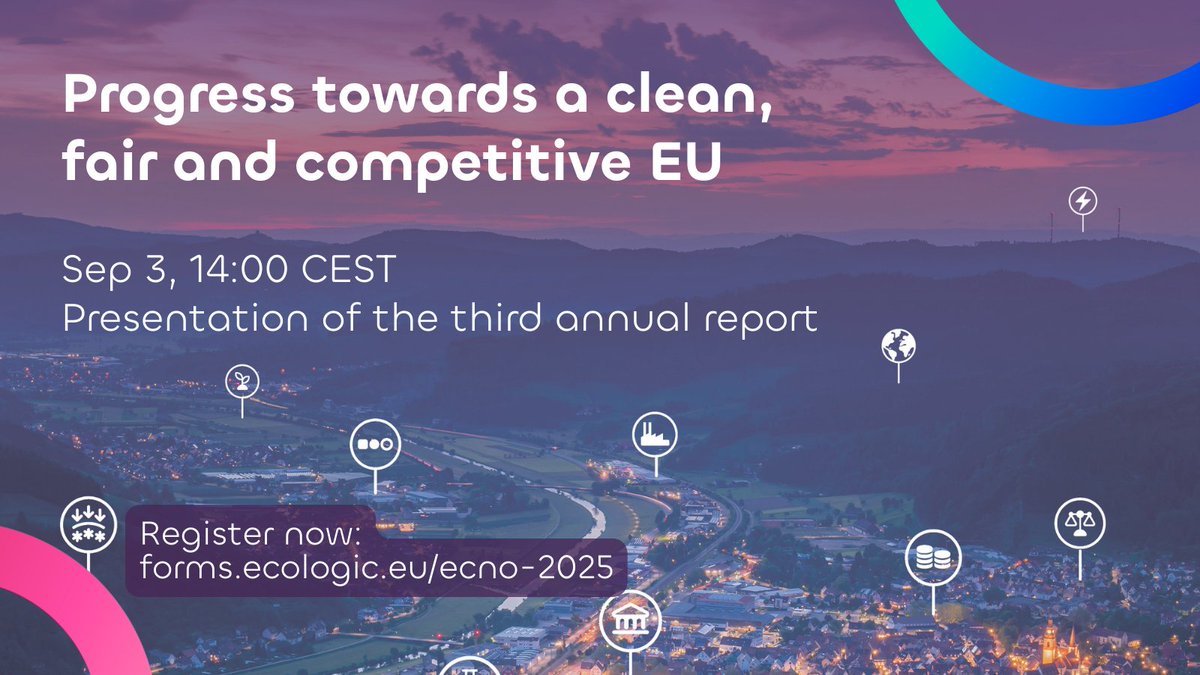 Progress towards a clean, fair and competitive EU

Sep 3, 14:00 CEST
Presentation of the third annual report

Register now:
forms.ecologic.eu/ecno-2025